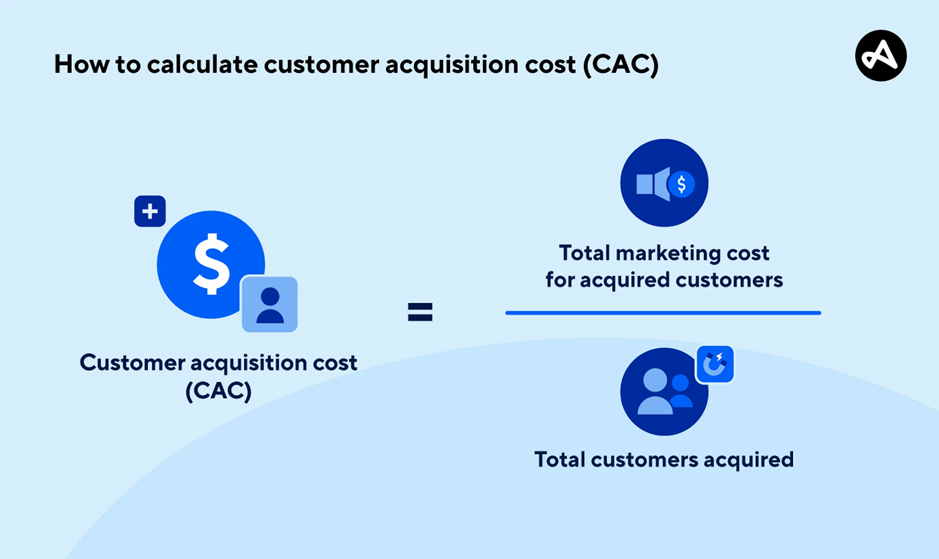 How to calculate customer acquisition cost (CAC)

Customer acquisition cost (CAC)

=

Total marketing cost for acquired customers

Total customers acquired